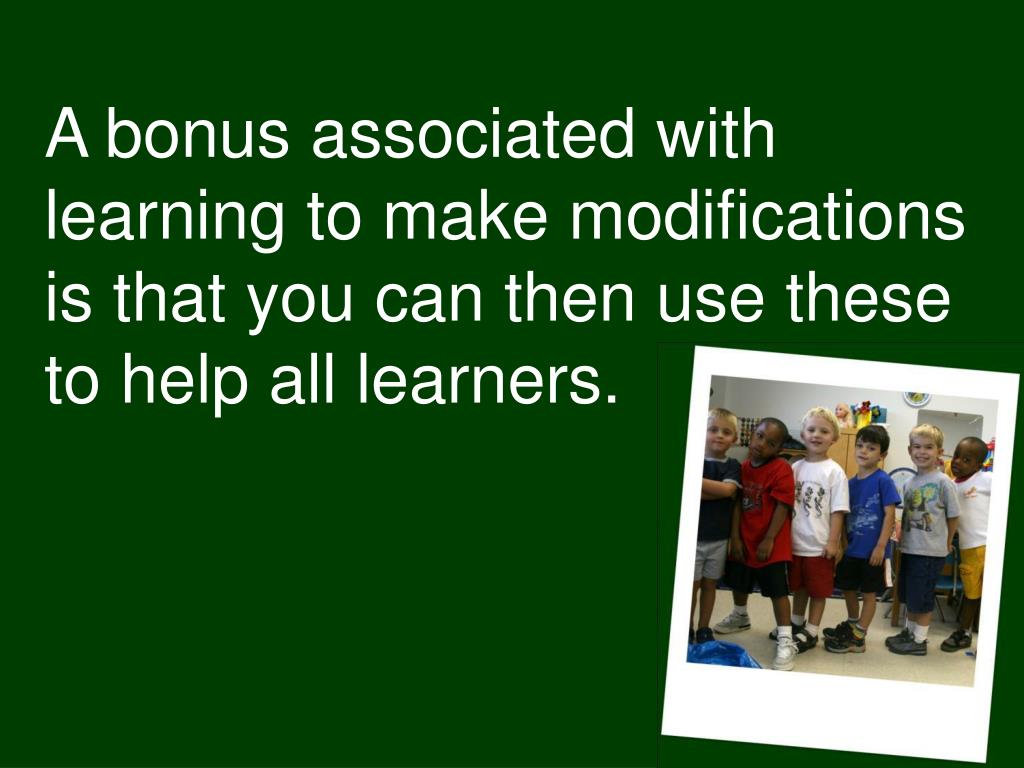 A bonus associated with learning to make modifications is that you can then use these to help all learners.